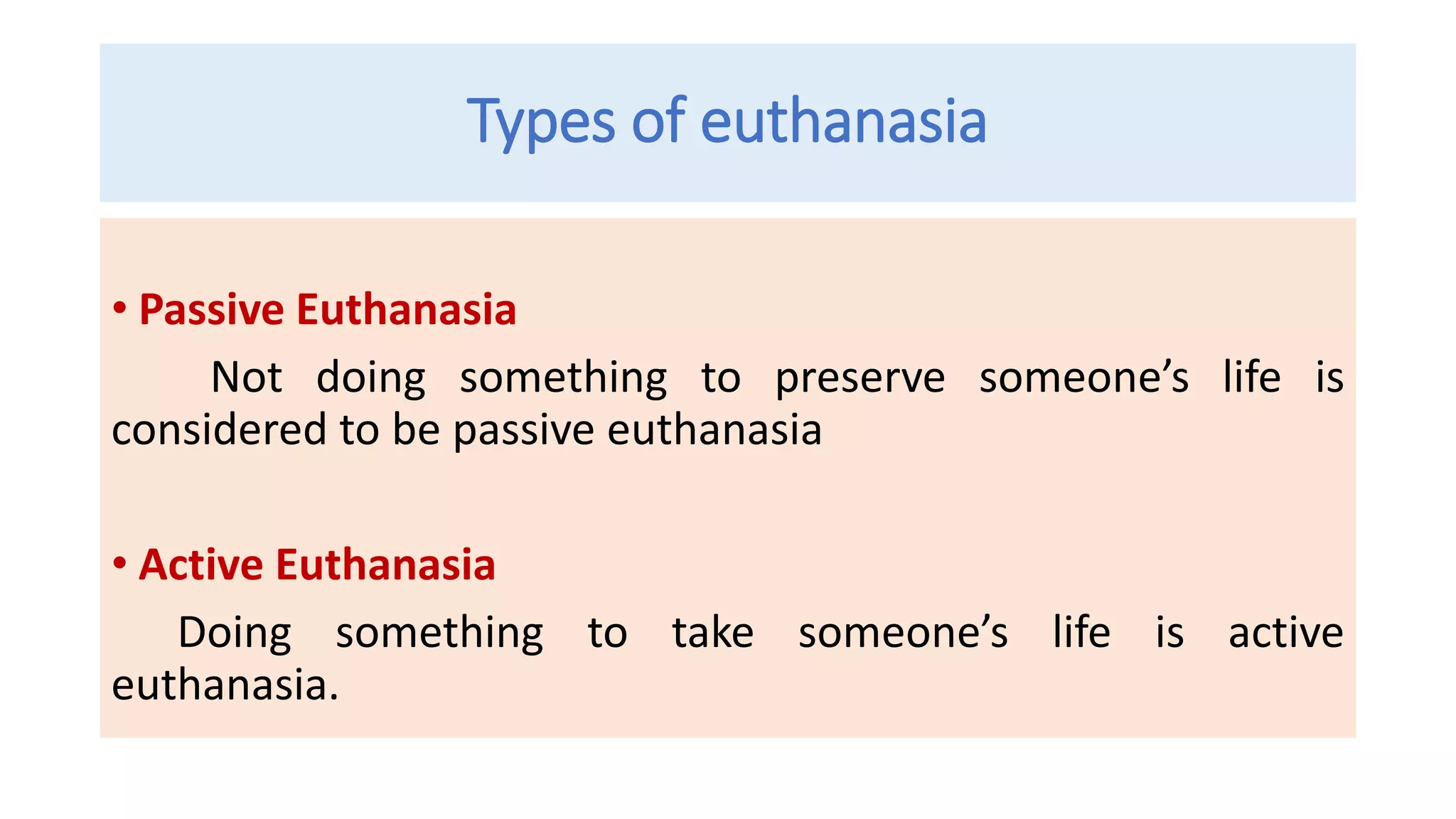 Types of euthanasia

• Passive Euthanasia

Not doing something to preserve someone’s life is considered to be passive euthanasia

• Active Euthanasia

Doing something to take someone’s life is active euthanasia.